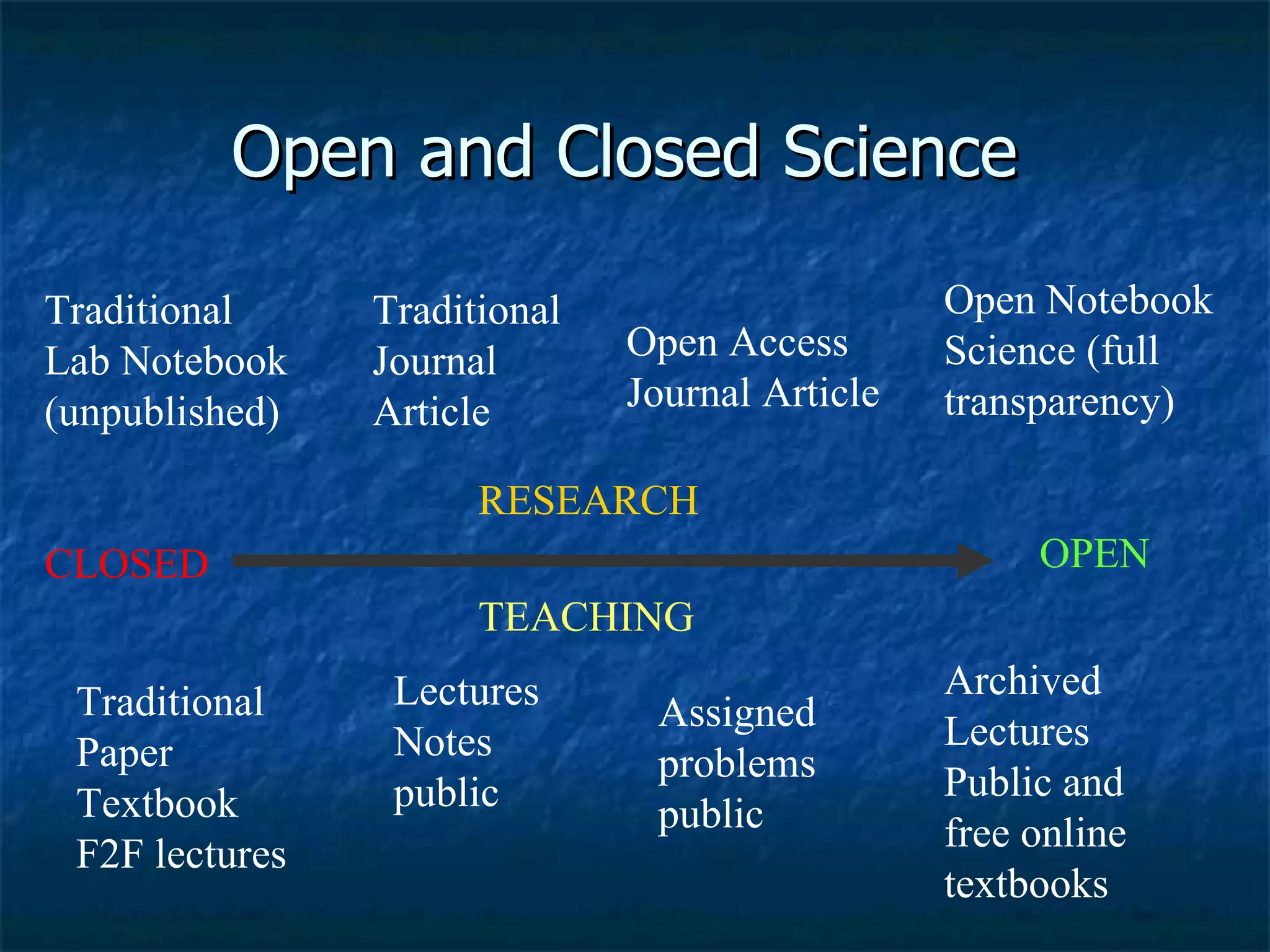 Open and Closed Science

Traditional Lab Notebook (unpublished)

Traditional Journal Article

Open Access Journal Article

Open Notebook Science (full transparency)

RESEARCH

CLOSED

OPEN

TEACHING

Traditional Paper Textbook F2F lectures

Lectures Notes public

Assigned problems public

Archived Lectures Public and free online textbooks